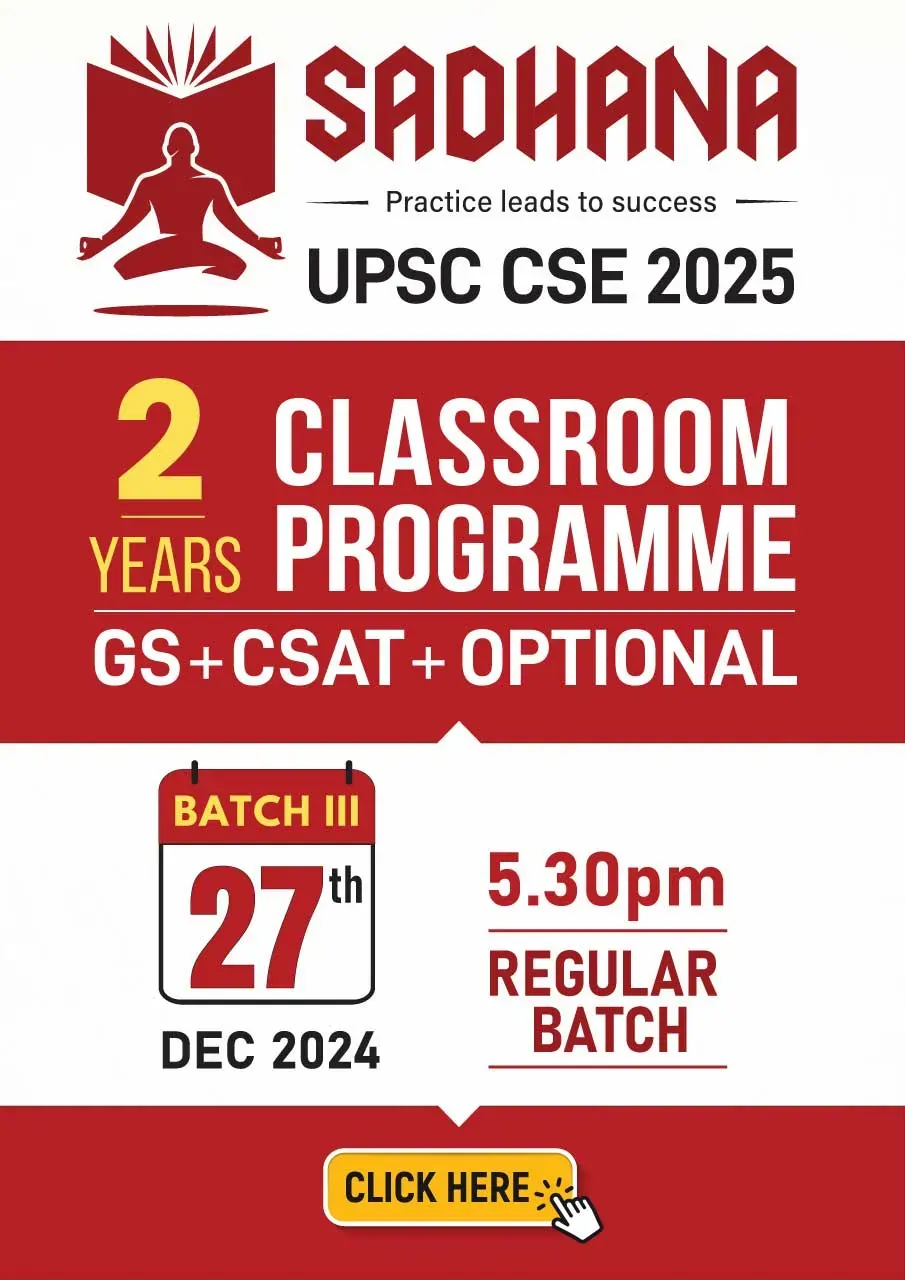 SADHANA
Practice leads to success
UPSC CSE 2025

2 YEARS
CLASSROOM PROGRAMME
GS + CSAT + OPTIONAL

BATCH III
27th
DEC 2024

5.30pm
REGULAR BATCH

CLICK HERE